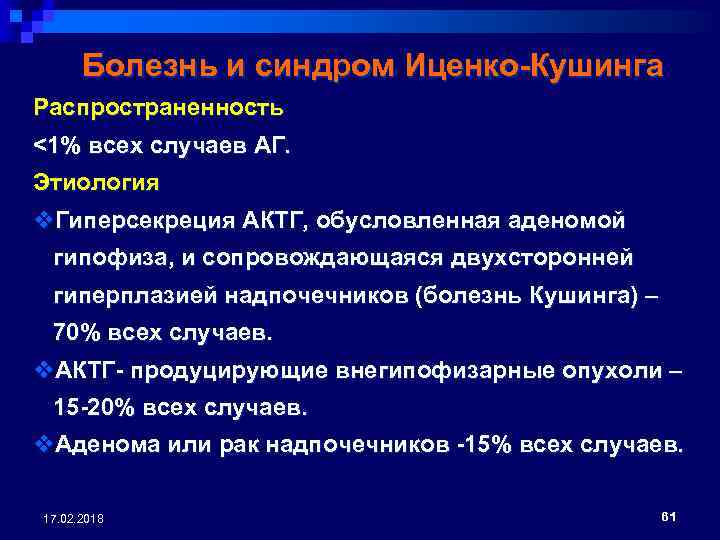 Болезнь и синдром Иценко-Кушинга

Распространенность

<1% всех случаев АГ.

Этиология

❖Гиперсекреция АКТГ, обусловленная аденомой гипофиза, и сопровождающаяся двухсторонней гиперплазией надпочечников (болезнь Кушинга) – 70% всех случаев.

❖АКТГ- продуцирующие внегипофизарные опухоли – 15-20% всех случаев.

❖Аденома или рак надпочечников -15% всех случаев.

17.02.2018

61